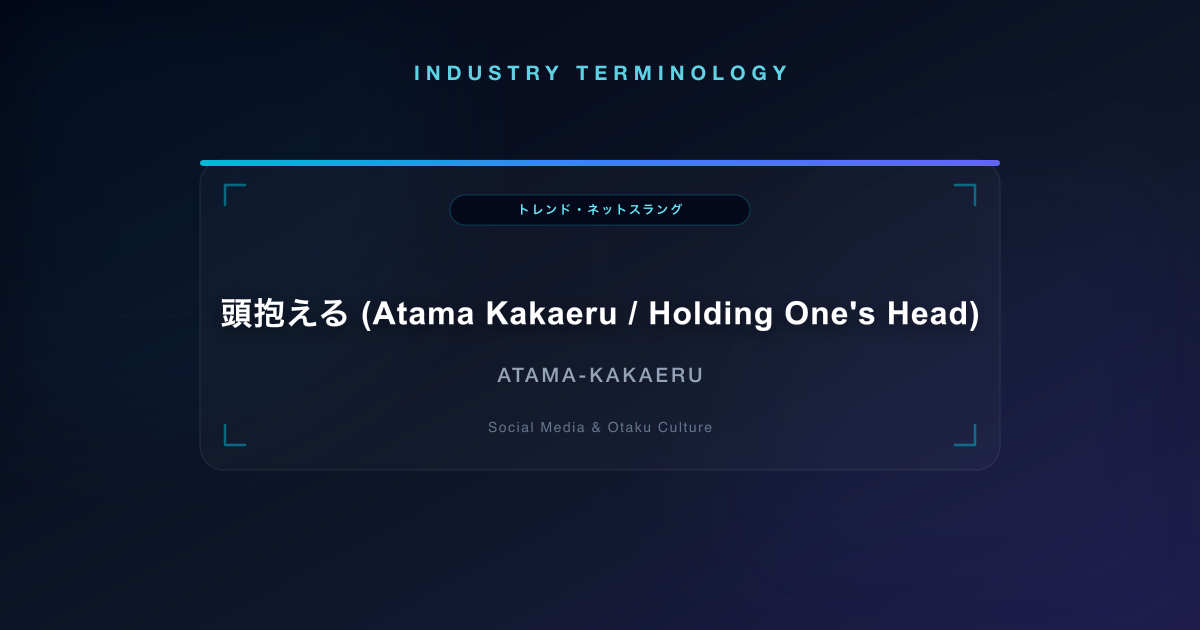 INDUSTRY TERMINOLOGY

トレンド・ネットスラング

頭抱える (Atama Kakaeru / Holding One's Head)

ATAMA-KAKAERU

Social Media & Otaku Culture